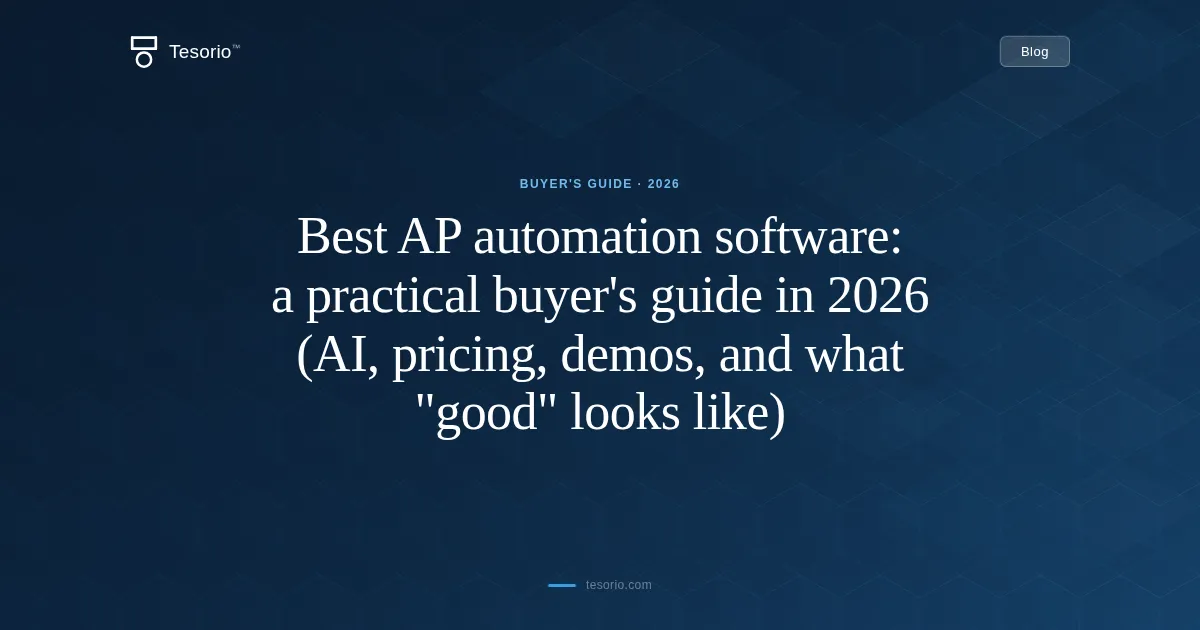 Tesorio™

Blog

BUYER'S GUIDE · 2026

Best AP automation software: a practical buyer's guide in 2026 (AI, pricing, demos, and what "good" looks like)

tesorio.com